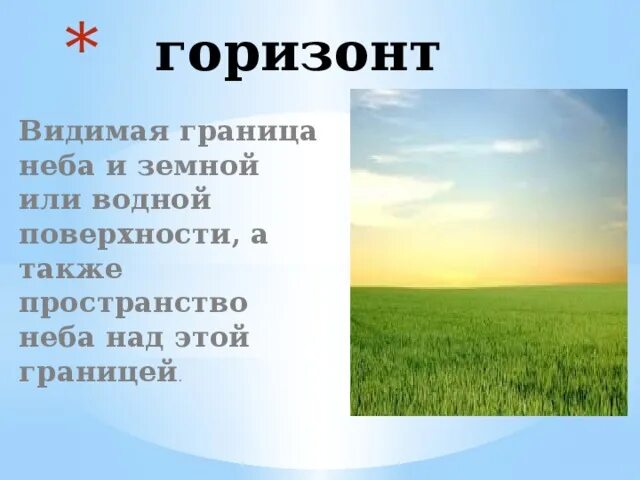 * горизонт

Видимая граница неба и земной или водной поверхности, а также пространство неба над этой границей.